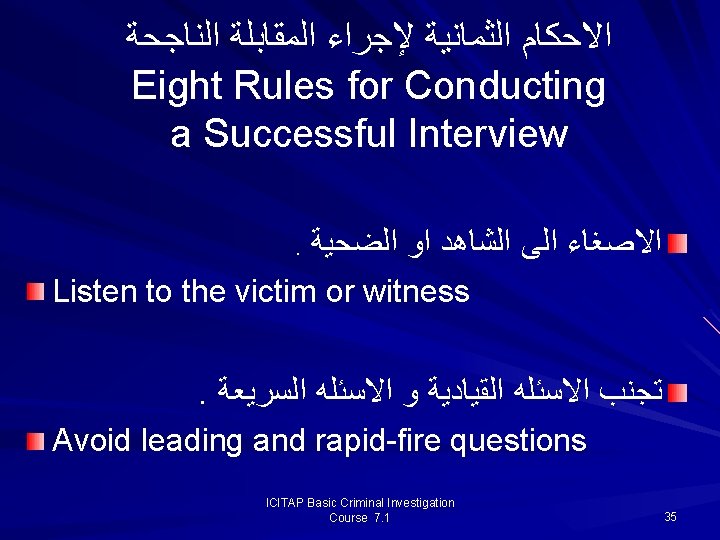 الاحكام الثمانية لإجراء المقابلة الناجحة
Eight Rules for Conducting a Successful Interview

الاصغاء الى الشاهد او الضحية .

Listen to the victim or witness

تجنب الاسئله القيادية و الاسئله السريعة .

Avoid leading and rapid-fire questions

ICITAP Basic Criminal Investigation Course 7.1

35